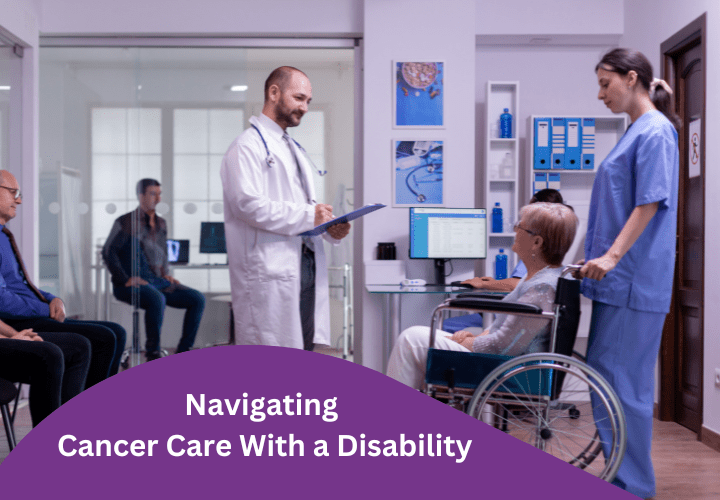 Navigating
Cancer Care With a Disability